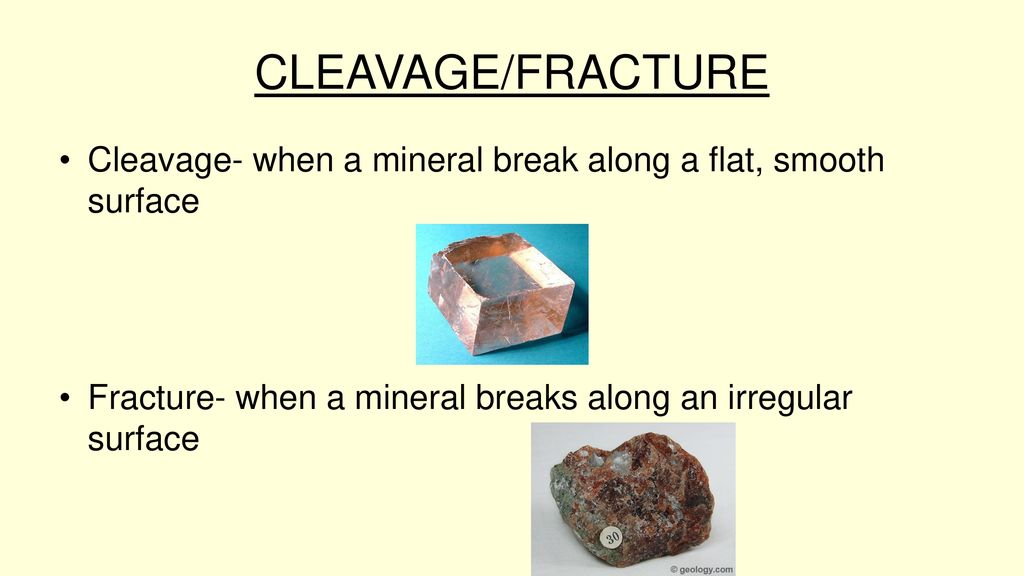 CLEAVAGE/FRACTURE

• Cleavage- when a mineral break along a flat, smooth surface

• Fracture- when a mineral breaks along an irregular surface

30

© geology.com